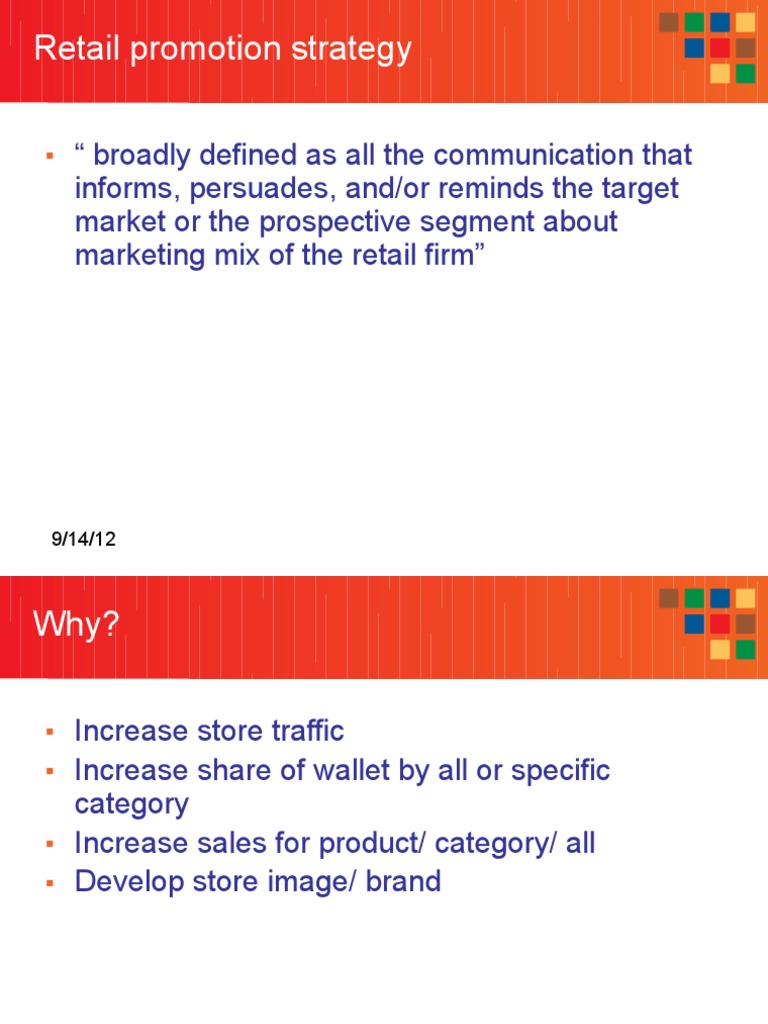 Retail promotion strategy

▪ “ broadly defined as all the communication that informs, persuades, and/or reminds the target market or the prospective segment about marketing mix of the retail firm”

9/14/12

Why?

▪ Increase store traffic
▪ Increase share of wallet by all or specific category
▪ Increase sales for product/ category/ all
▪ Develop store image/ brand